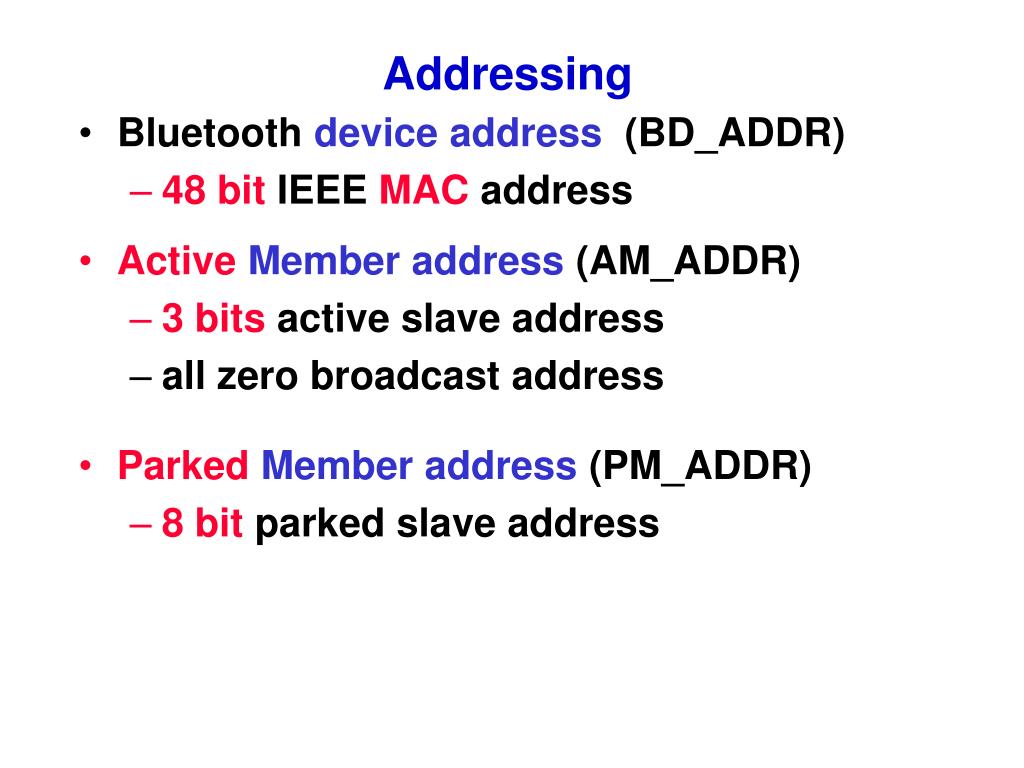 Addressing

• Bluetooth device address (BD_ADDR)
– 48 bit IEEE MAC address

• Active Member address (AM_ADDR)
– 3 bits active slave address
– all zero broadcast address

• Parked Member address (PM_ADDR)
– 8 bit parked slave address